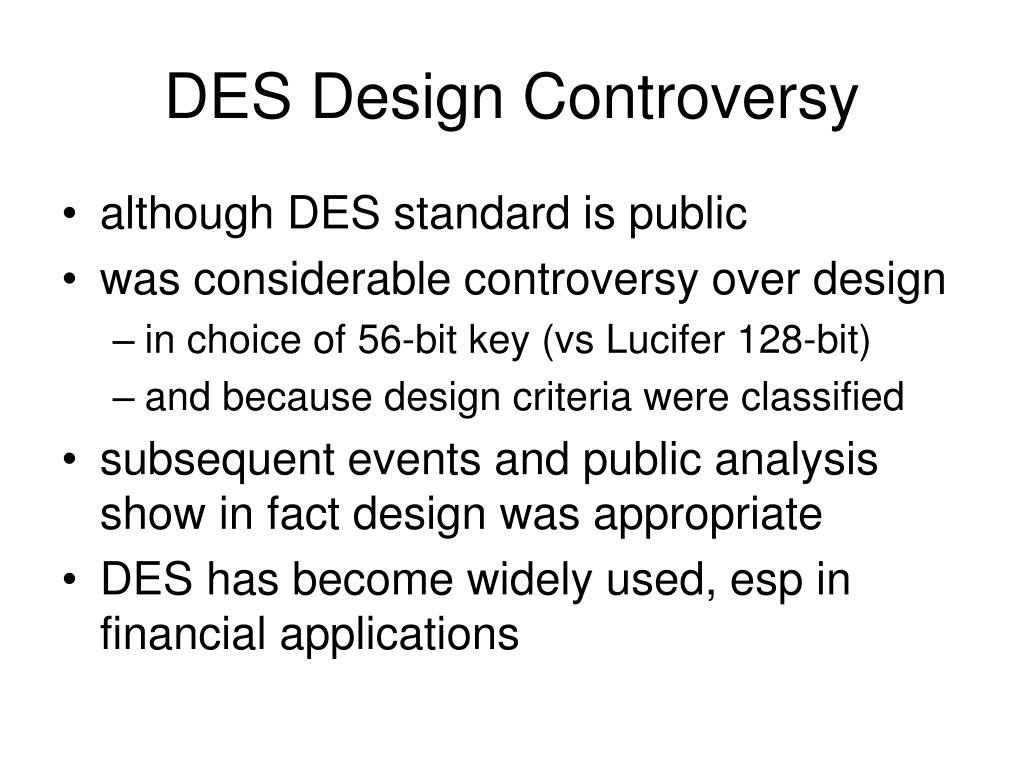 DES Design Controversy

• although DES standard is public
• was considerable controversy over design
– in choice of 56-bit key (vs Lucifer 128-bit)
– and because design criteria were classified
• subsequent events and public analysis show in fact design was appropriate
• DES has become widely used, esp in financial applications